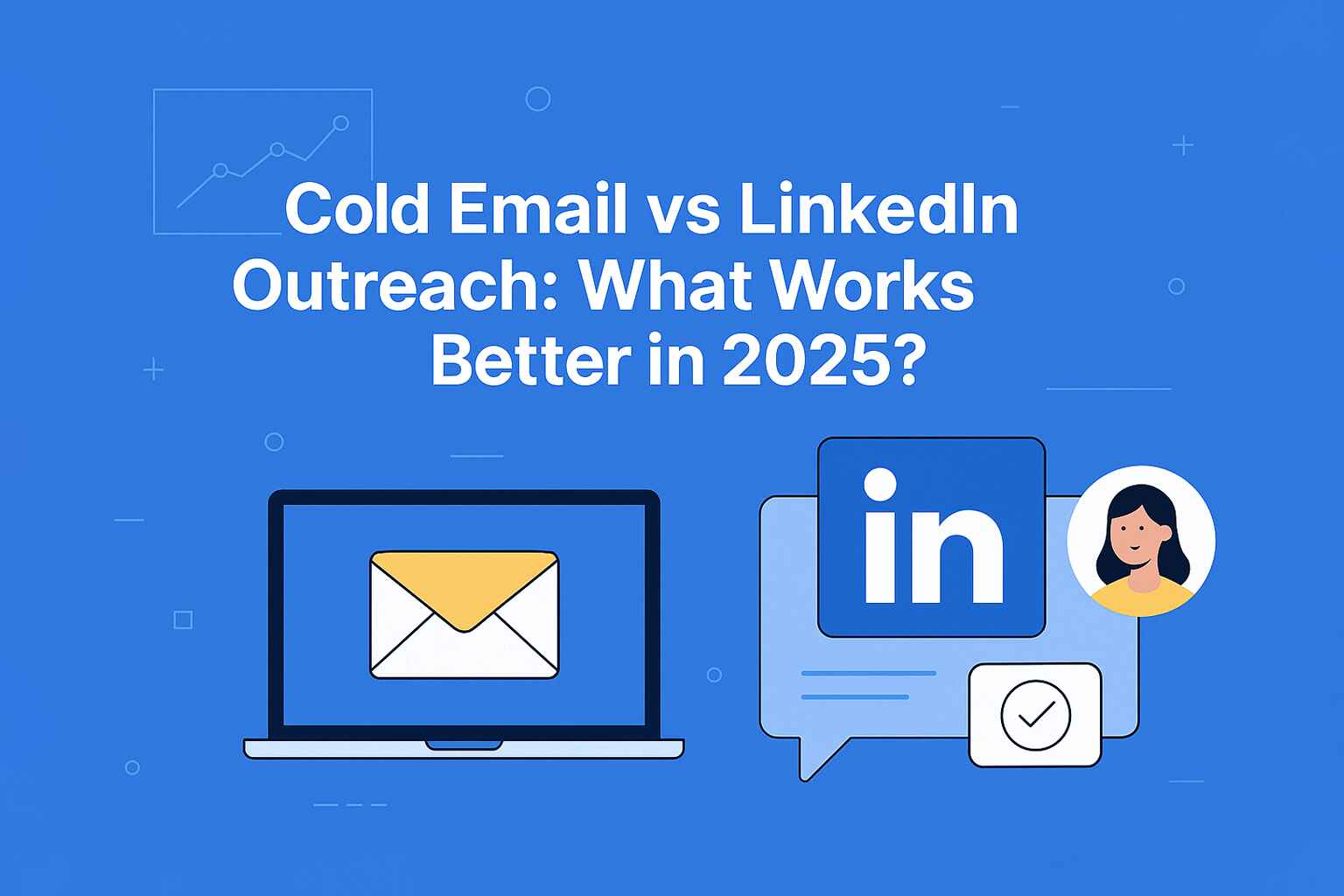 Cold Email vs LinkedIn Outreach: What Works Better in 2025?

in